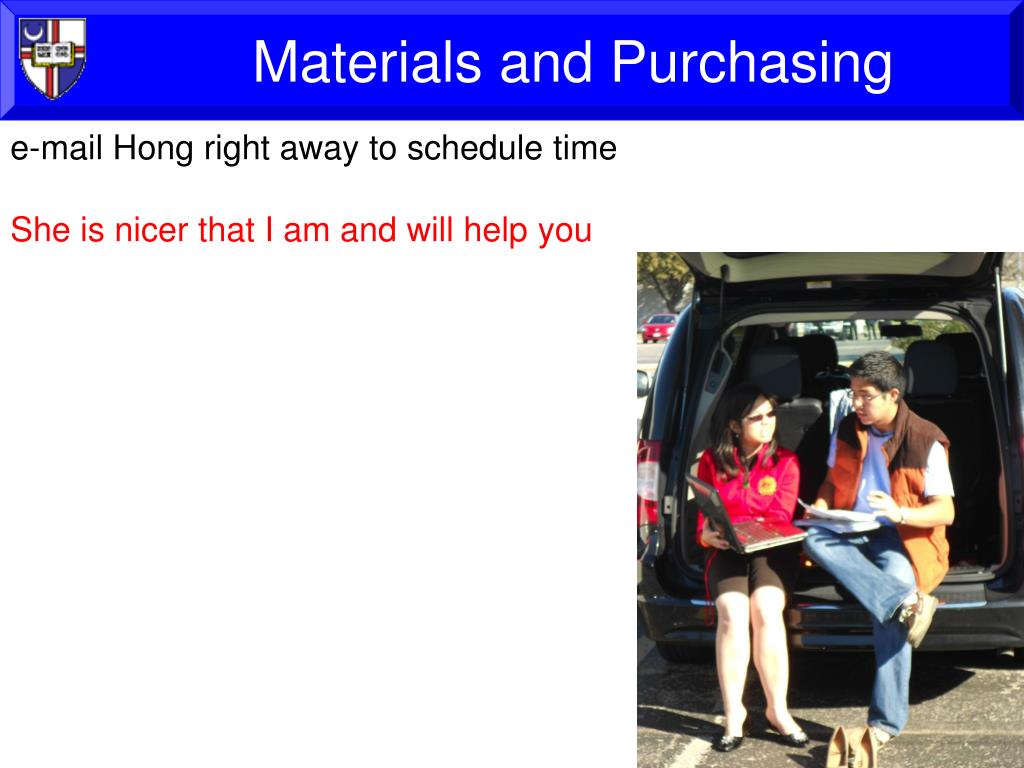 Materials and Purchasing

e-mail Hong right away to schedule time

She is nicer that I am and will help you